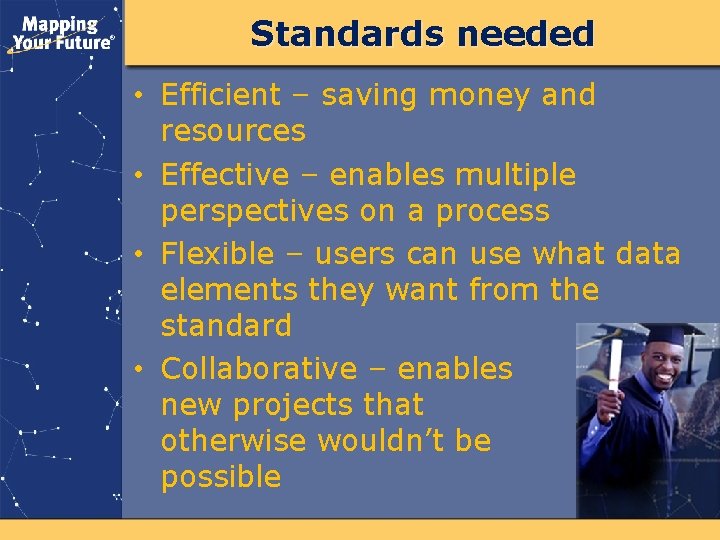 Mapping Your Future®

Standards needed

• Efficient – saving money and resources
• Effective – enables multiple perspectives on a process
• Flexible – users can use what data elements they want from the standard
• Collaborative – enables new projects that otherwise wouldn't be possible